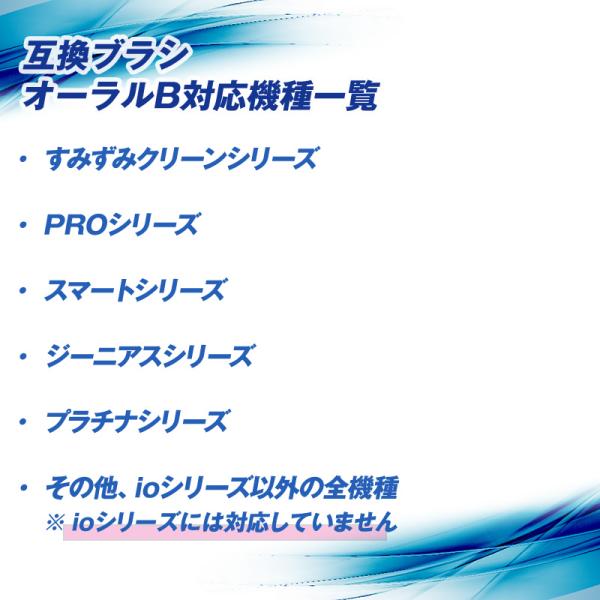 互換ブラシ
オーラルB対応機種一覧

・ すみずみクリーンシリーズ

・ PROシリーズ

・ スマートシリーズ

・ ジーニアスシリーズ

・ プラチナシリーズ

・ その他、ioシリーズ以外の全機種
※ ioシリーズには対応していません